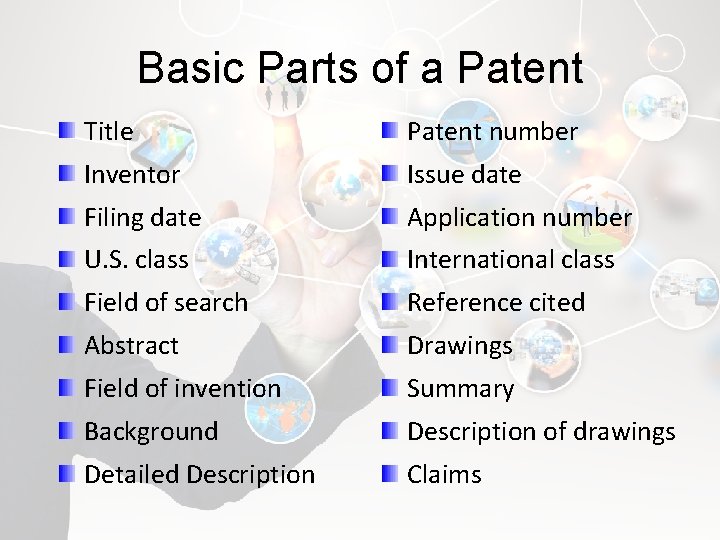 Basic Parts of a Patent

- Title
- Inventor
- Filing date
- U.S. class
- Field of search
- Abstract
- Field of invention
- Background
- Detailed Description

- Patent number
- Issue date
- Application number
- International class
- Reference cited
- Drawings
- Summary
- Description of drawings
- Claims